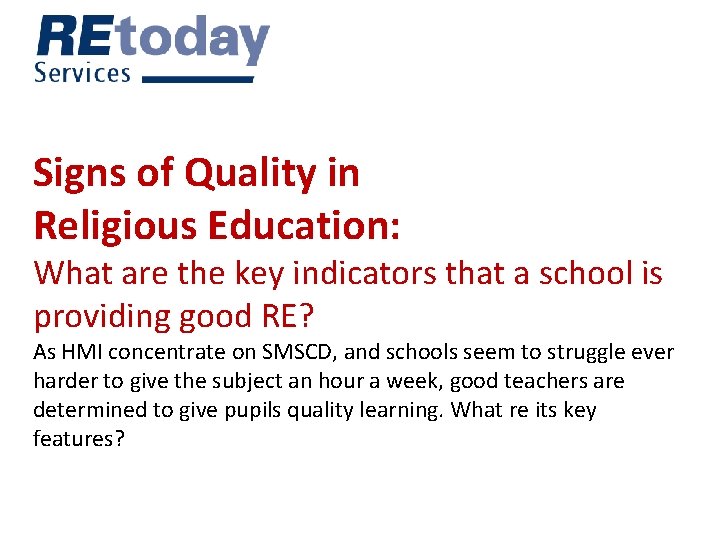 REtoday
Services

Signs of Quality in Religious Education:

What are the key indicators that a school is providing good RE?

As HMI concentrate on SMSCD, and schools seem to struggle ever harder to give the subject an hour a week, good teachers are determined to give pupils quality learning. What re its key features?